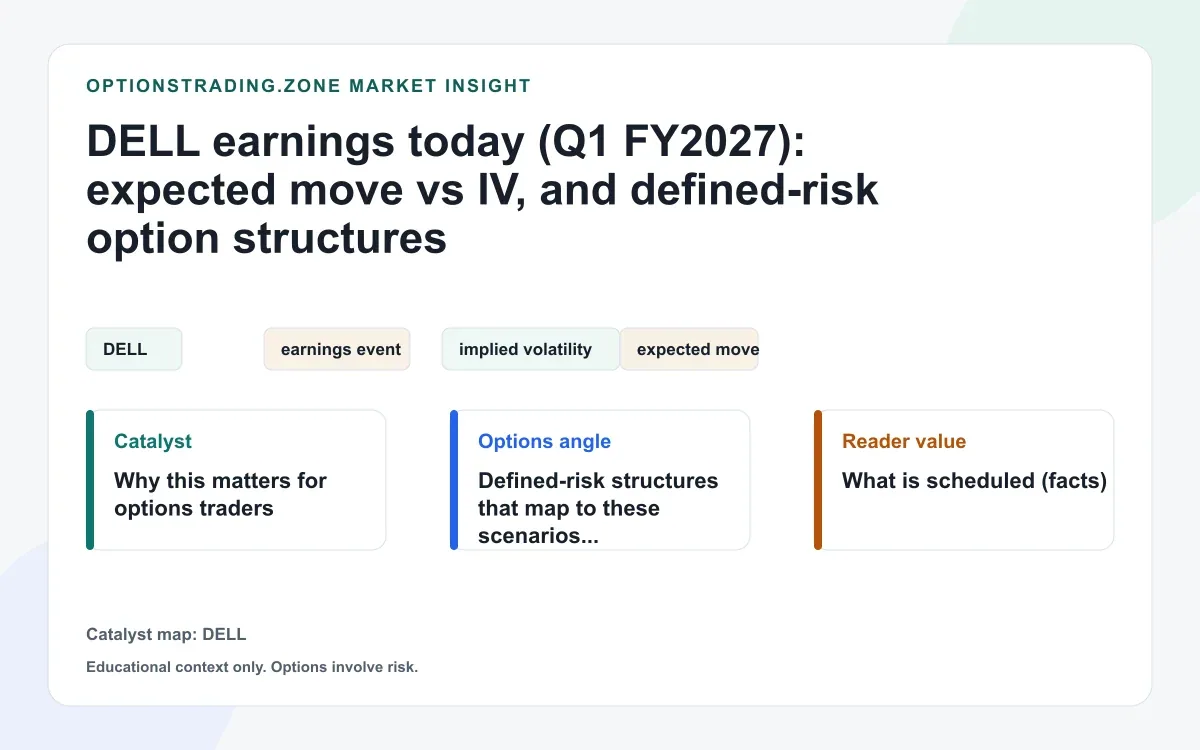 OPTIONSTRADING.ZONE MARKET INSIGHT

DELL earnings today (Q1 FY2027): expected move vs IV, and defined-risk option structures

DELL

earnings event

implied volatility

expected move

Catalyst

Why this matters for options traders

Options angle

Defined-risk structures that map to these scenarios...

Reader value

What is scheduled (facts)

Catalyst map: DELL

Educational context only. Options involve risk.